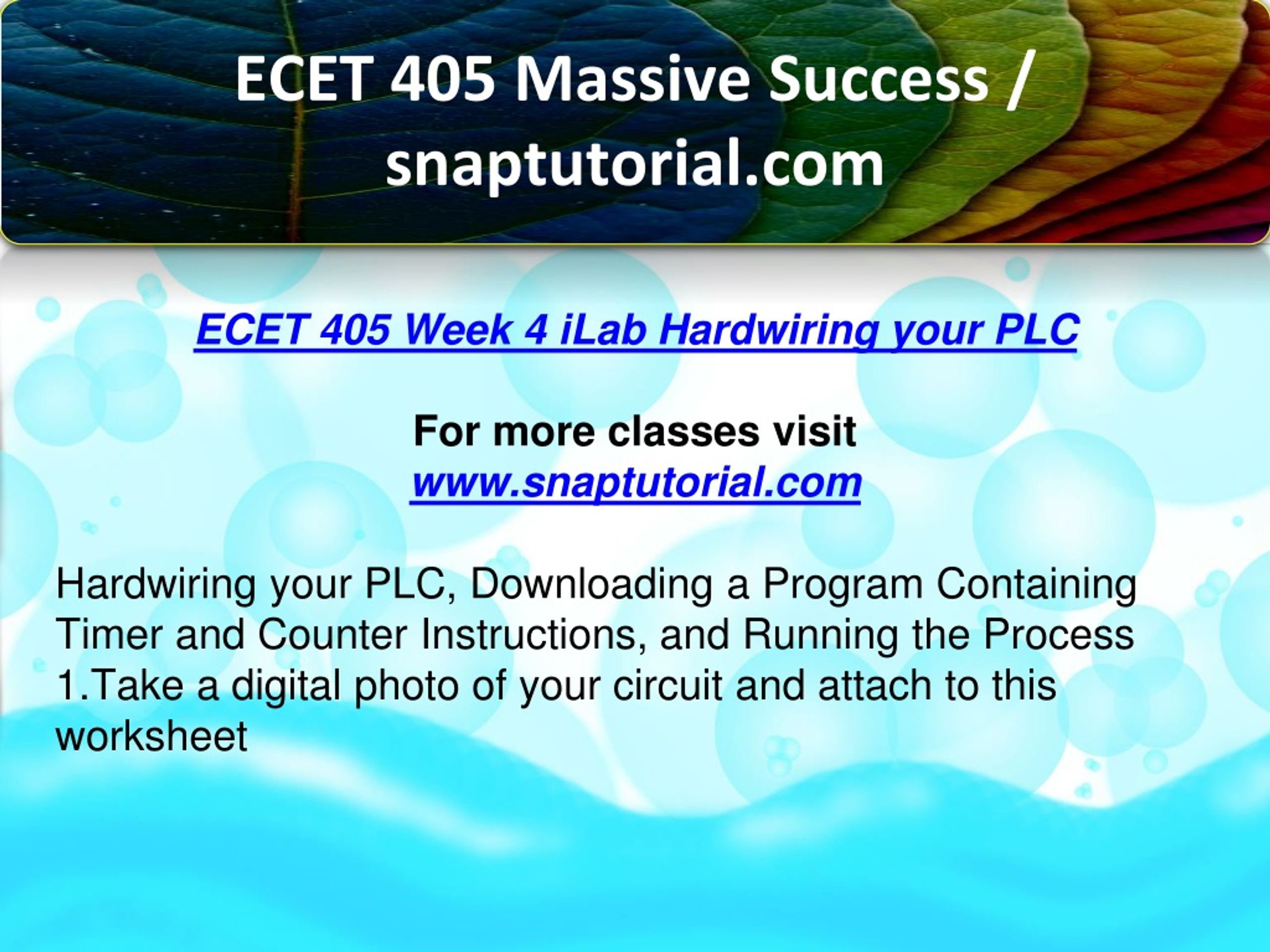 ECET 405 Massive Success / snaptutorial.com

ECET 405 Week 4 iLab Hardwiring your PLC

For more classes visit
www.snaptutorial.com

Hardwiring your PLC, Downloading a Program Containing Timer and Counter Instructions, and Running the Process
1.Take a digital photo of your circuit and attach to this worksheet